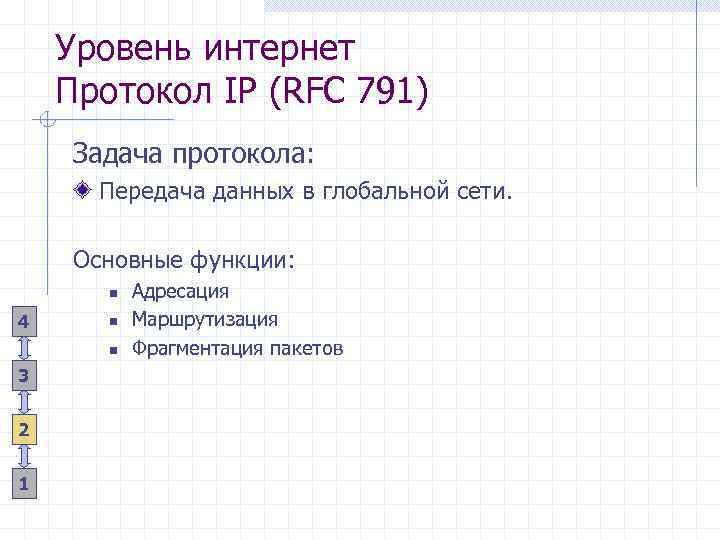 Уровень интернет
Протокол IP (RFC 791)

Задача протокола:

Передача данных в глобальной сети.

Основные функции:

Адресация

Маршрутизация

Фрагментация пакетов

4

3

2

1